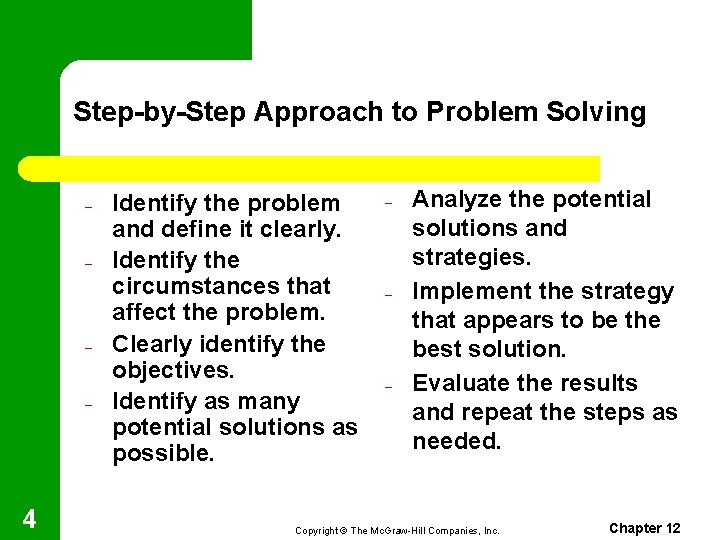 Step-by-Step Approach to Problem Solving

– Identify the problem and define it clearly.
– Identify the circumstances that affect the problem.
– Clearly identify the objectives.
– Identify as many potential solutions as possible.

– Analyze the potential solutions and strategies.
– Implement the strategy that appears to be the best solution.
– Evaluate the results and repeat the steps as needed.

4

Copyright © The McGraw-Hill Companies, Inc.

Chapter 12